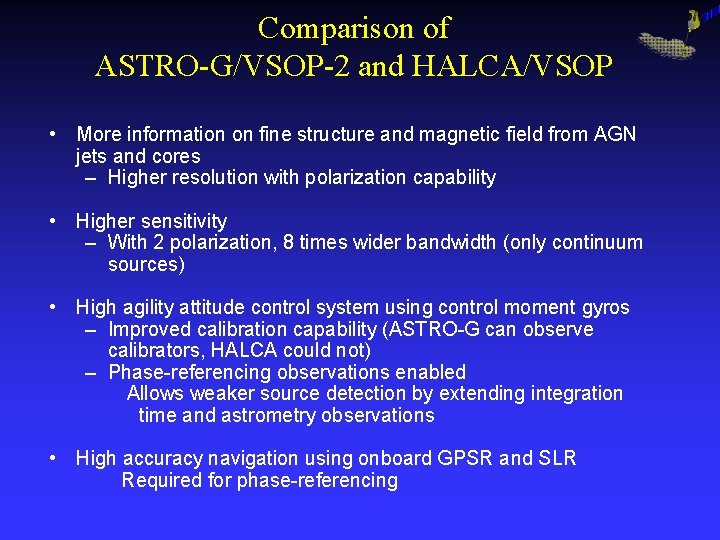 Comparison of
ASTRO-G/VSOP-2 and HALCA/VSOP

• More information on fine structure and magnetic field from AGN jets and cores
– Higher resolution with polarization capability

• Higher sensitivity
– With 2 polarization, 8 times wider bandwidth (only continuum sources)

• High agility attitude control system using control moment gyros
– Improved calibration capability (ASTRO-G can observe calibrators, HALCA could not)
– Phase-referencing observations enabled
Allows weaker source detection by extending integration time and astrometry observations

• High accuracy navigation using onboard GPSR and SLR
Required for phase-referencing